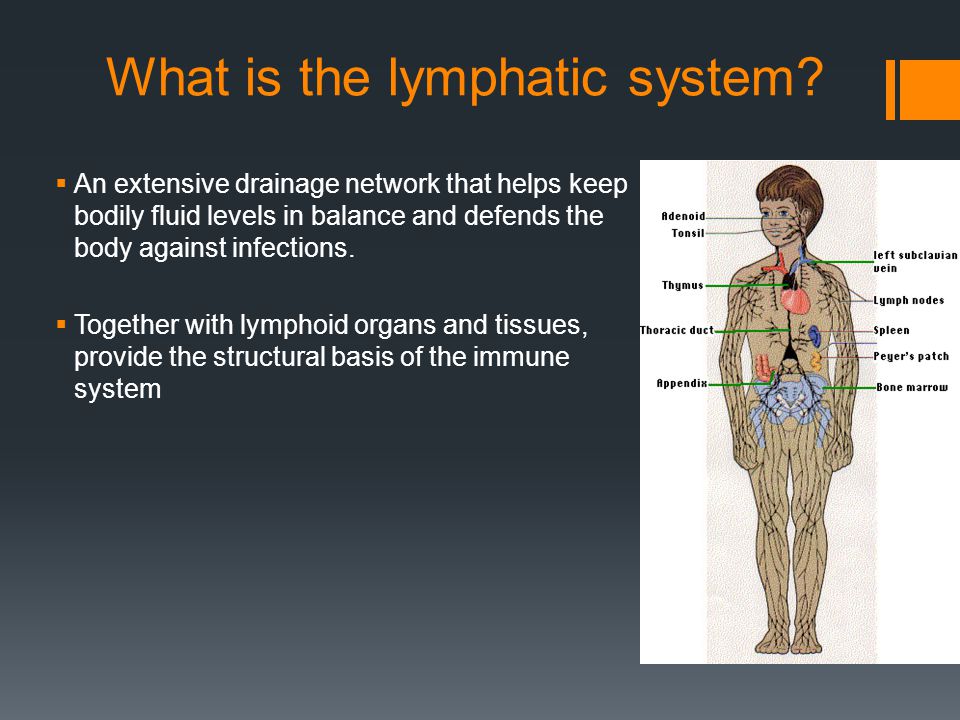 What is the lymphatic system?

▪ An extensive drainage network that helps keep bodily fluid levels in balance and defends the body against infections.

▪ Together with lymphoid organs and tissues, provide the structural basis of the immune system

Adenoid
Tonsil
Thymus
Thoracic duct
Appendix
left subclavian vein
Lymph nodes
Spleen
Peyer's patch
Bone marrow